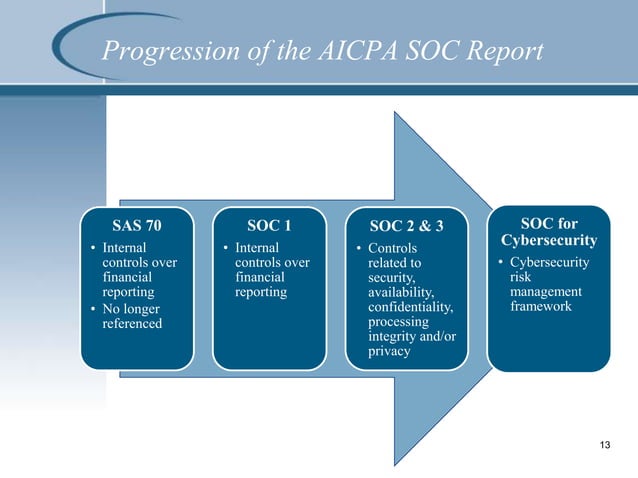 Progression of the AICPA SOC Report

SAS 70
• Internal controls over financial reporting
• No longer referenced

SOC 1
• Internal controls over financial reporting

SOC 2 & 3
• Controls related to security, availability, confidentiality, processing integrity and/or privacy

SOC for Cybersecurity
• Cybersecurity risk management framework

13